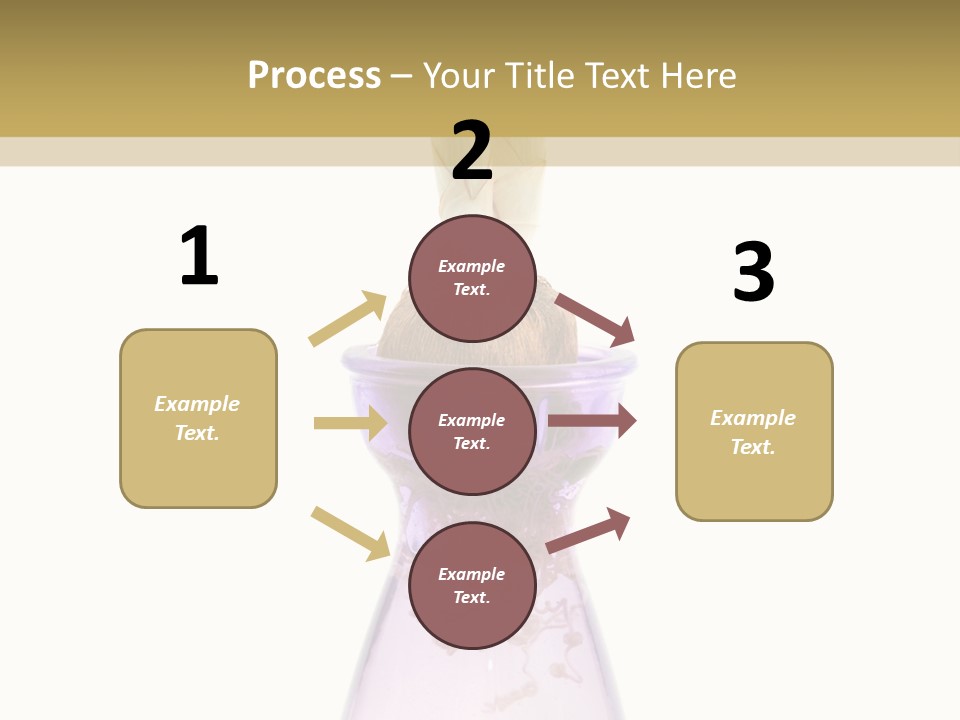 Process – Your Title Text Here

1

Example Text.

2

Example Text.

Example Text.

Example Text.

3

Example Text.